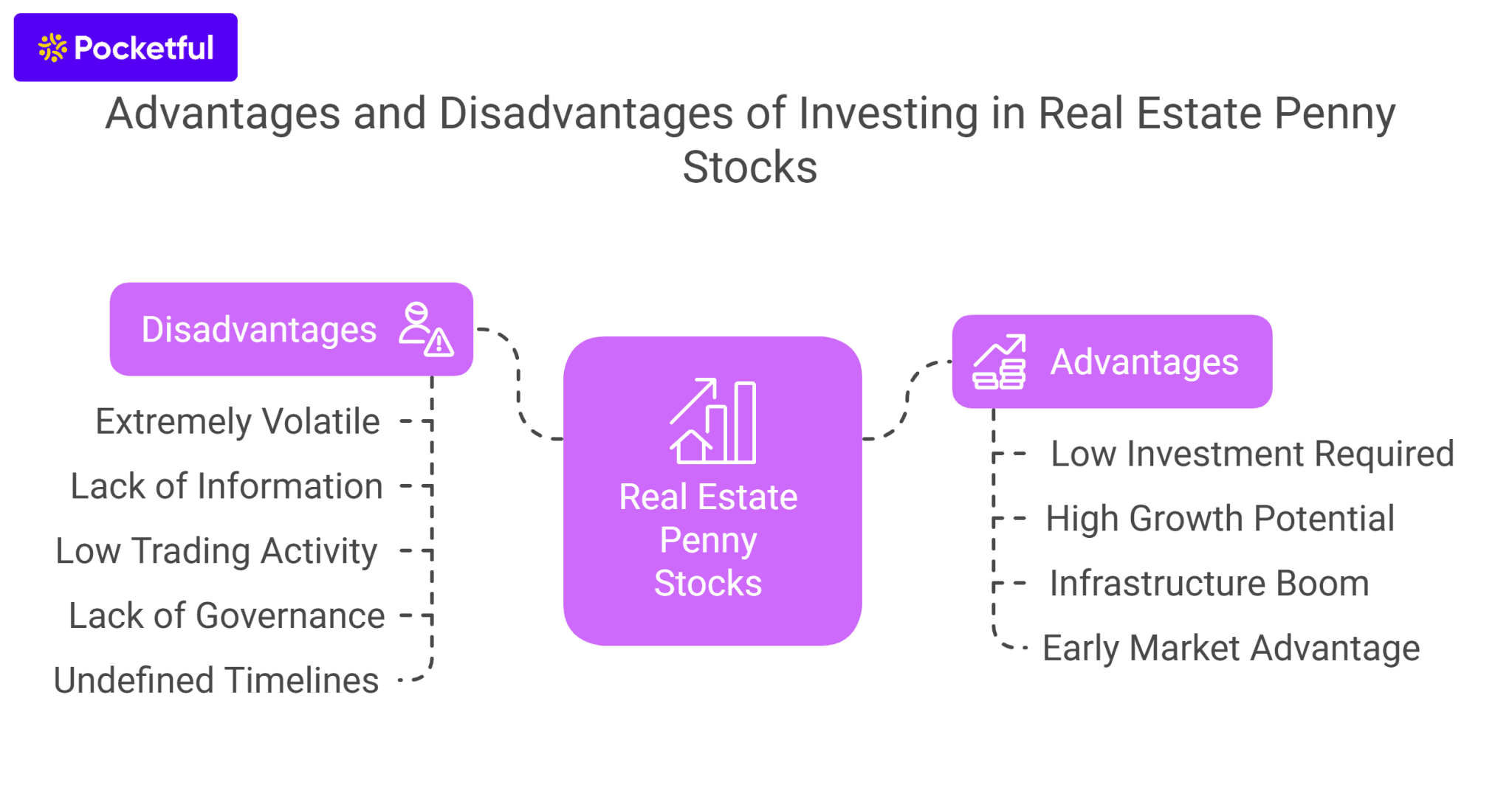 Pocketful

Advantages and Disadvantages of Investing in Real Estate Penny Stocks

Disadvantages

Extremely Volatile

Lack of Information

Low Trading Activity

Lack of Governance

Undefined Timelines

Real Estate Penny Stocks

Advantages

Low Investment Required

High Growth Potential

Infrastructure Boom

Early Market Advantage